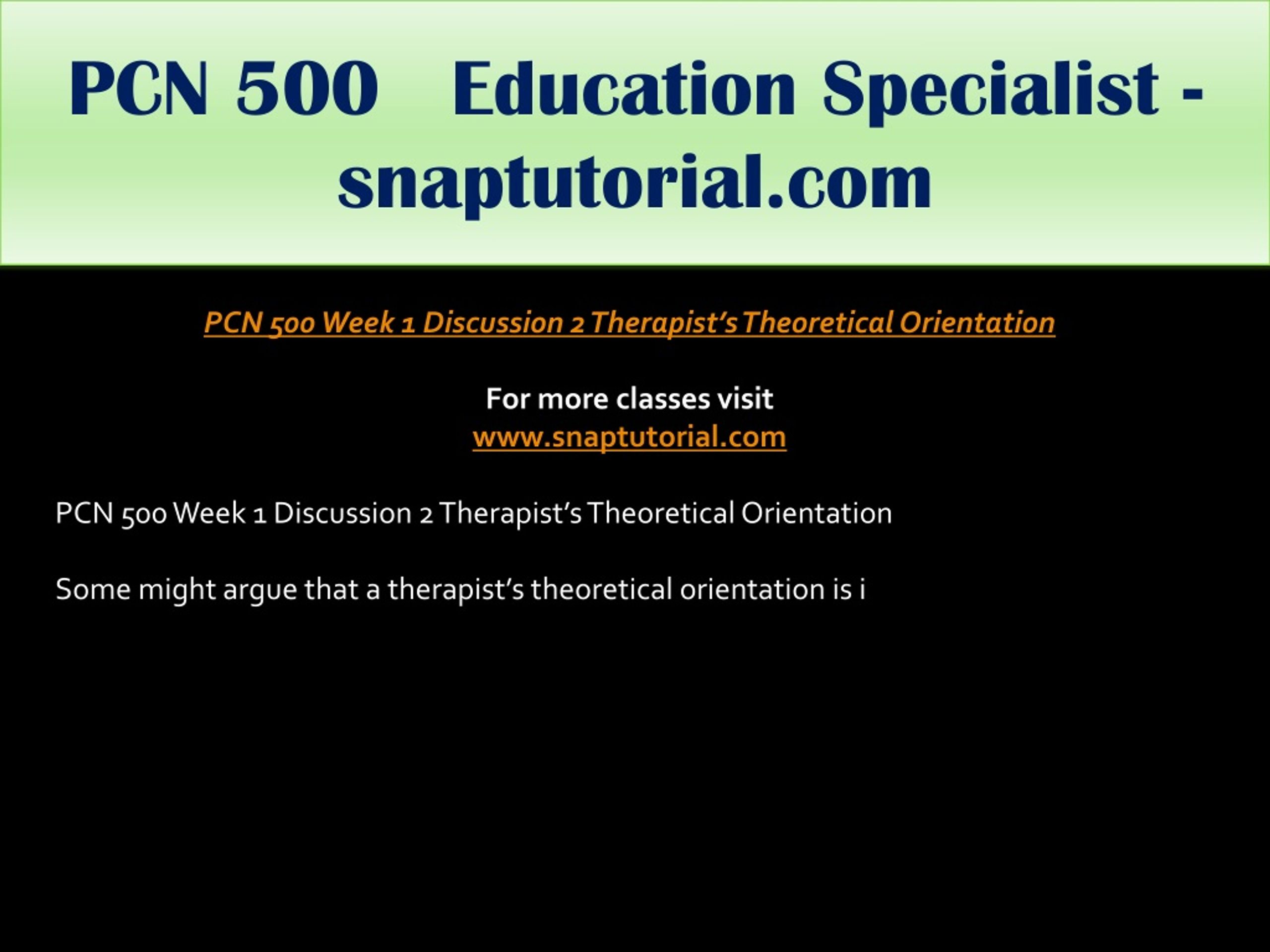 PCN 500 Education Specialist - snaptutorial.com

PCN 500 Week 1 Discussion 2 Therapist's Theoretical Orientation

For more classes visit
www.snaptutorial.com

PCN 500 Week 1 Discussion 2 Therapist's Theoretical Orientation

Some might argue that a therapist's theoretical orientation is i